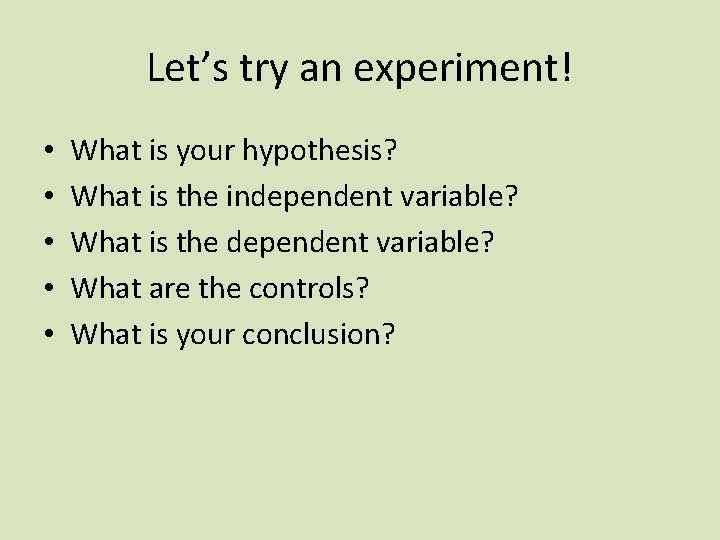 Let’s try an experiment!

• What is your hypothesis?
• What is the independent variable?
• What is the dependent variable?
• What are the controls?
• What is your conclusion?